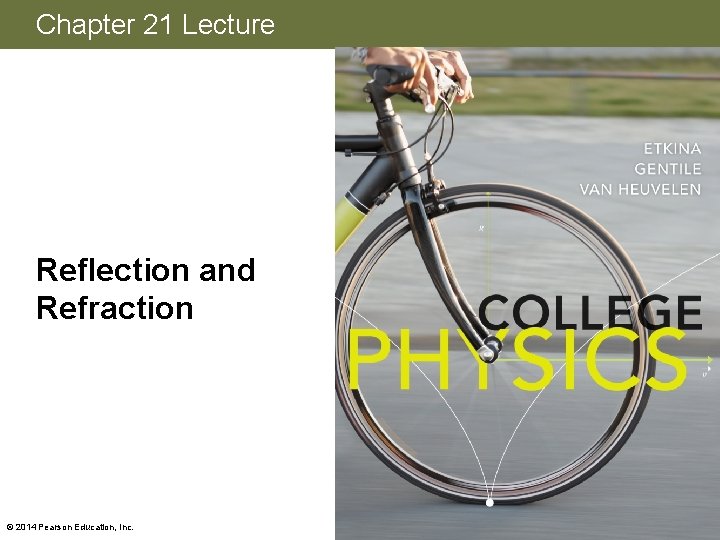 Chapter 21 Lecture

Reflection and Refraction

ETKINA
GENTILE
VAN HEUVELEN

COLLEGE
PHYSICS

© 2014 Pearson Education, Inc.